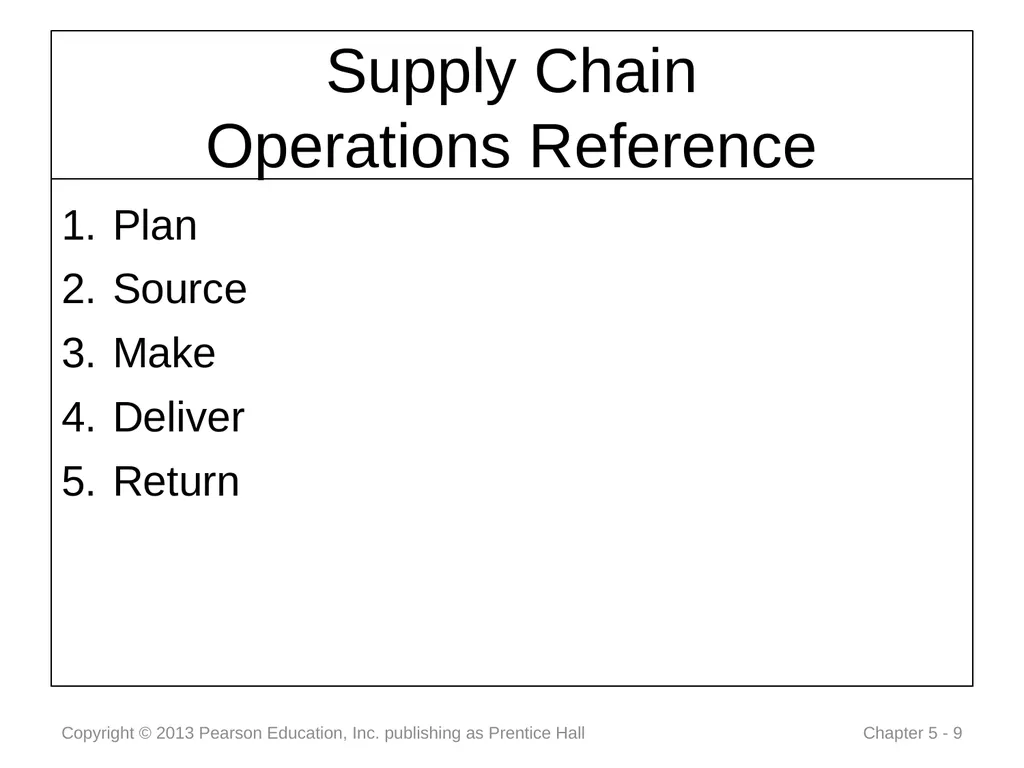 Supply Chain
Operations Reference

1. Plan
2. Source
3. Make
4. Deliver
5. Return

Copyright © 2013 Pearson Education, Inc. publishing as Prentice Hall

Chapter 5 - 9